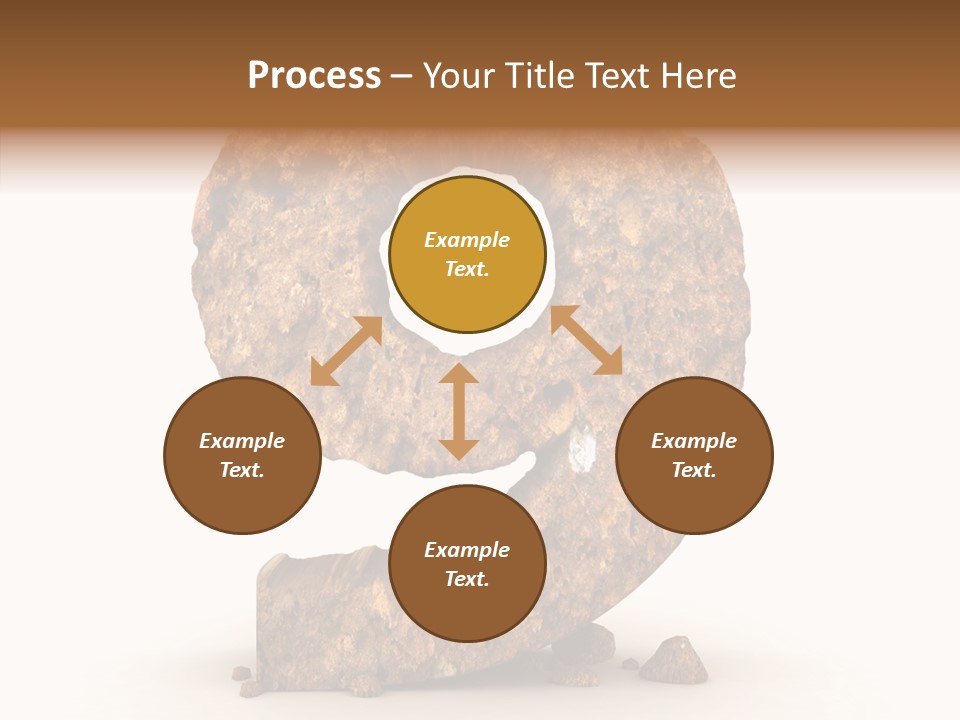 Process – Your Title Text Here

Example Text.

Example Text.

Example Text.

Example Text.